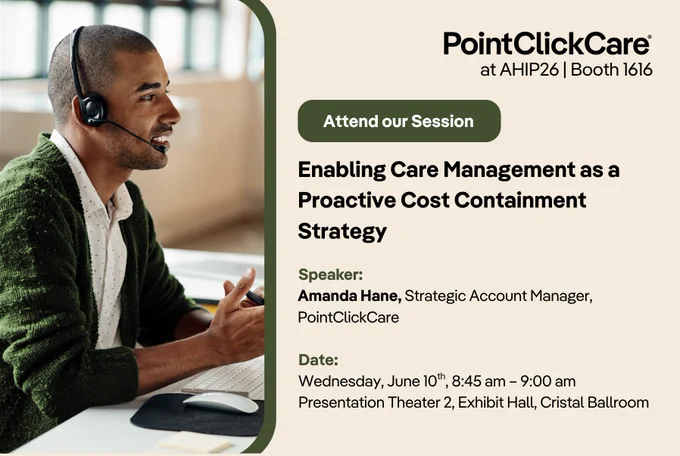 PointClickCare®
at AHIP26 | Booth 1616

Attend our Session

Enabling Care Management as a Proactive Cost Containment Strategy

Speaker:
Amanda Hane, Strategic Account Manager, PointClickCare

Date:
Wednesday, June 10$^{th}$, 8:45 am – 9:00 am
Presentation Theater 2, Exhibit Hall, Cristal Ballroom